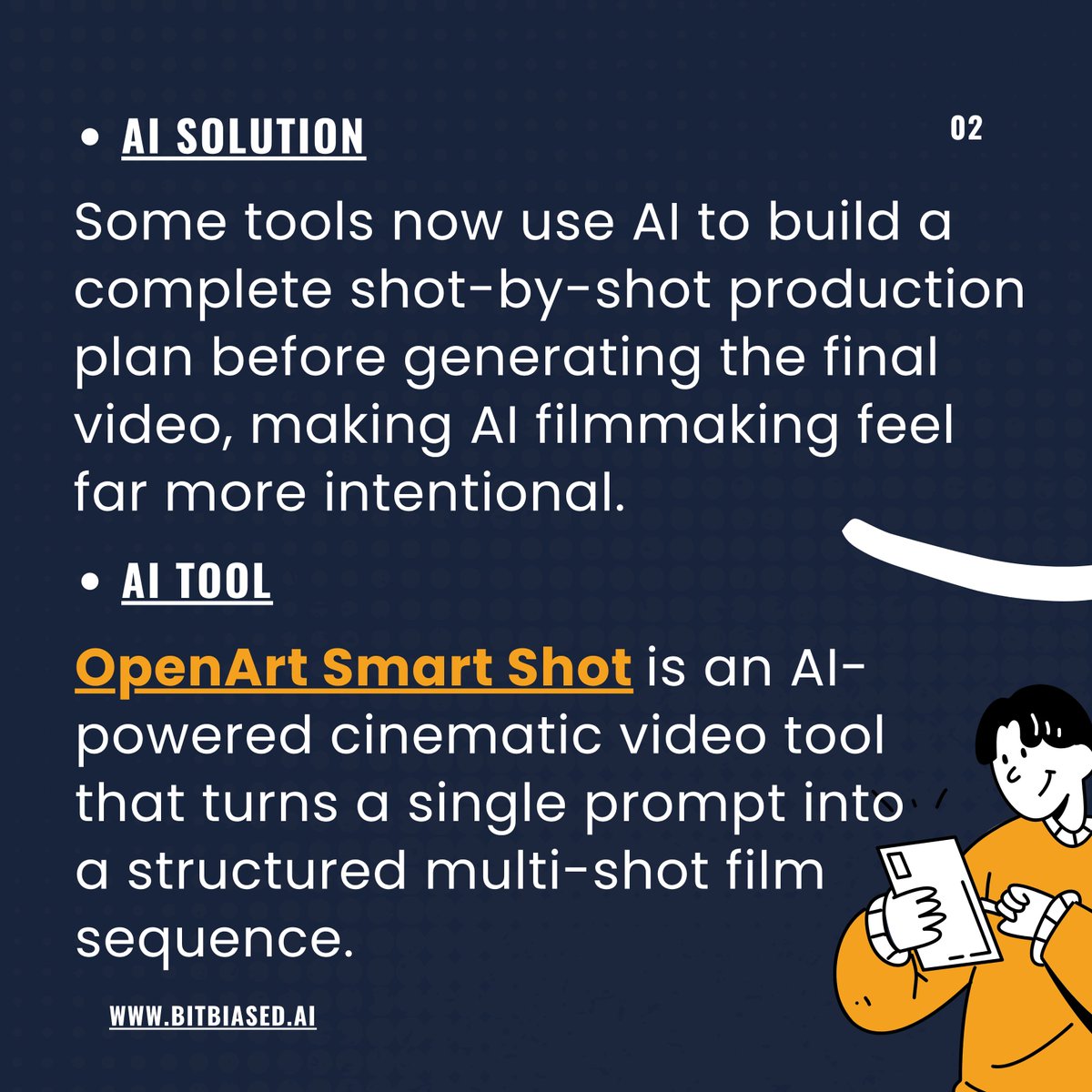 • AI SOLUTION

02

Some tools now use AI to build a complete shot-by-shot production plan before generating the final video, making AI filmmaking feel far more intentional.

• AI TOOL

OpenArt Smart Shot is an AI-powered cinematic video tool that turns a single prompt into a structured multi-shot film sequence.

WWW.BITBIASED.AI